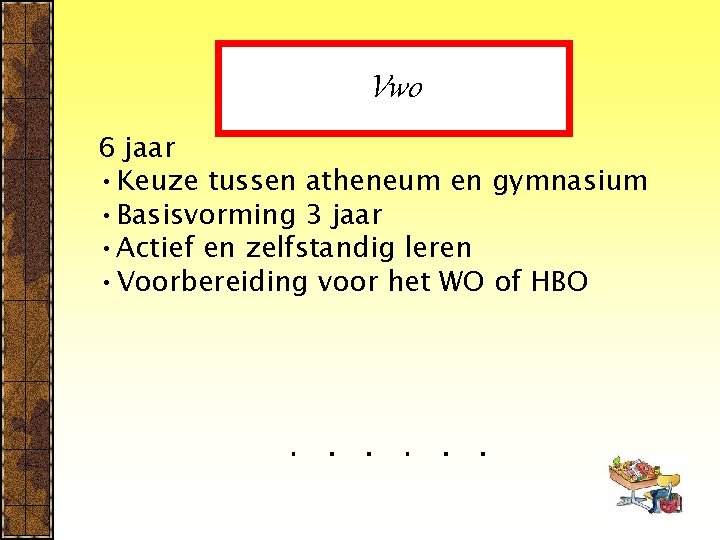 Vwo

6 jaar
• Keuze tussen atheneum en gymnasium
• Basisvorming 3 jaar
• Actief en zelfstandig leren
• Voorbereiding voor het WO of HBO

. . . . . .